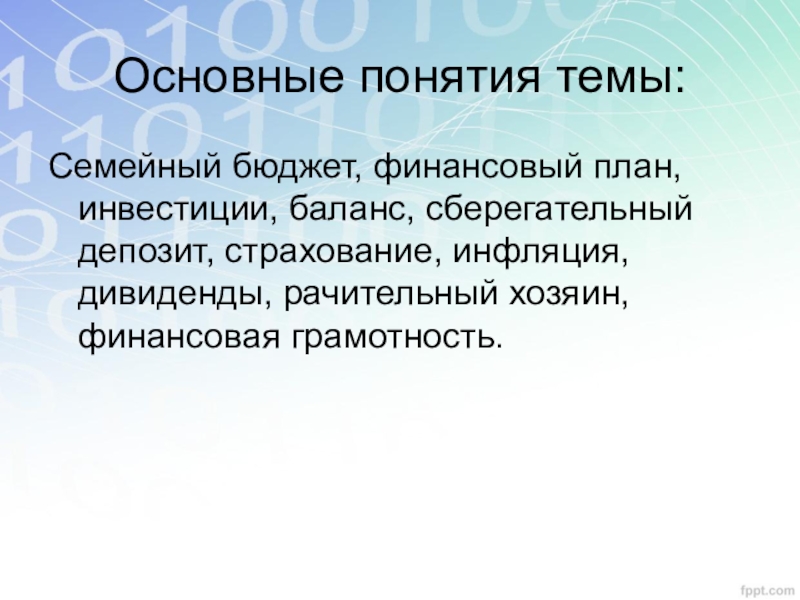 Основные понятия темы:

Семейный бюджет, финансовый план, инвестиции, баланс, сберегательный депозит, страхование, инфляция, дивиденды, рачительный хозяин, финансовая грамотность.

fppt.com